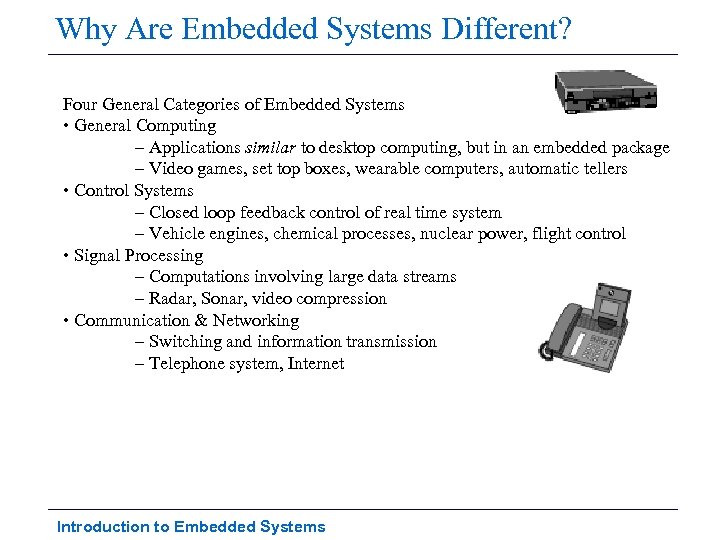 Why Are Embedded Systems Different?

Four General Categories of Embedded Systems
• General Computing
– Applications similar to desktop computing, but in an embedded package
– Video games, set top boxes, wearable computers, automatic tellers
• Control Systems
– Closed loop feedback control of real time system
– Vehicle engines, chemical processes, nuclear power, flight control
• Signal Processing
– Computations involving large data streams
– Radar, Sonar, video compression
• Communication & Networking
– Switching and information transmission
– Telephone system, Internet

Introduction to Embedded Systems